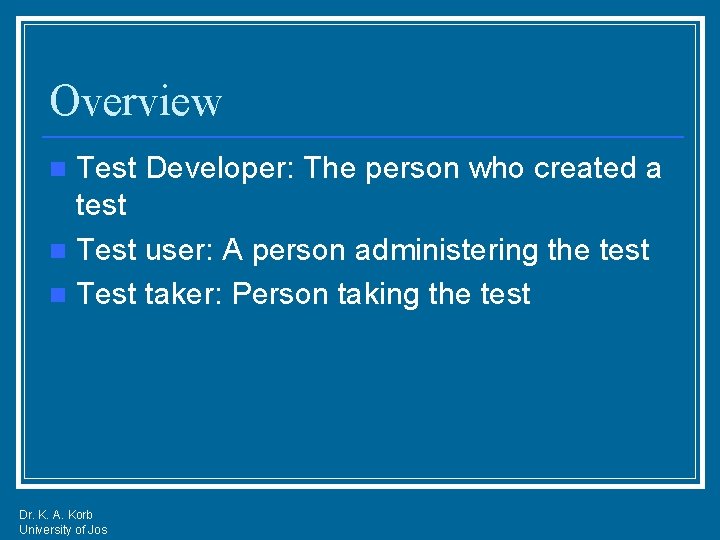 Overview

- Test Developer: The person who created a test
- Test user: A person administering the test
- Test taker: Person taking the test

Dr. K. A. Korb
University of Jos